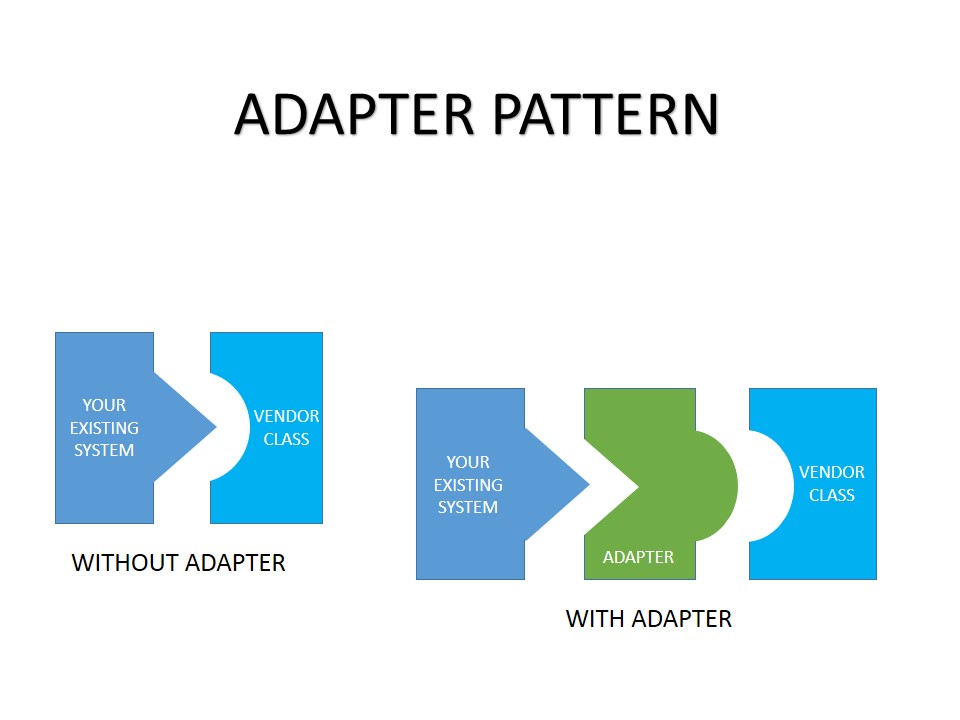 ADAPTER PATTERN

YOUR EXISTING SYSTEM

VENDOR CLASS

WITHOUT ADAPTER

YOUR EXISTING SYSTEM

ADAPTER

VENDOR CLASS

WITH ADAPTER